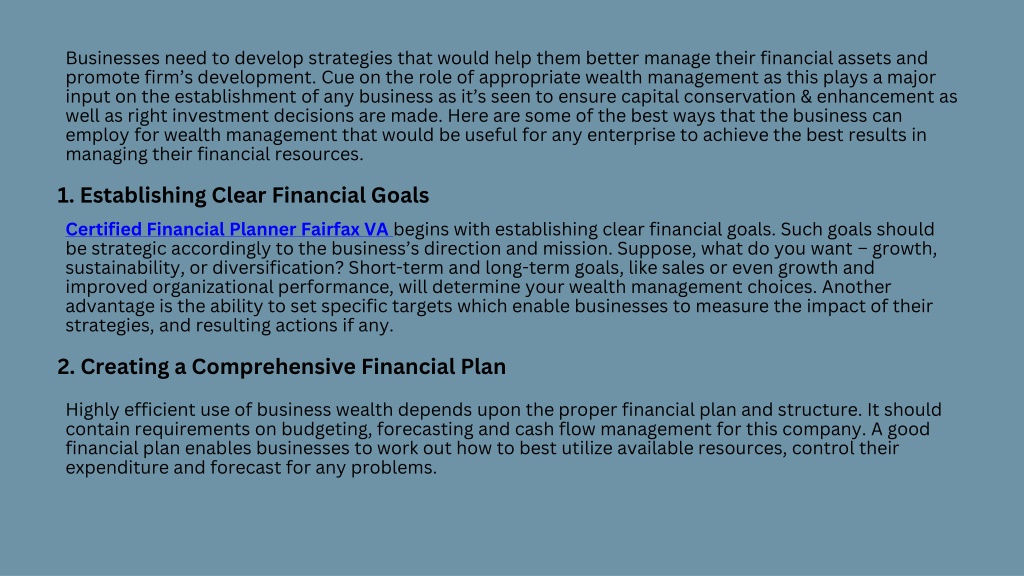 Businesses need to develop strategies that would help them better manage their financial assets and promote firm's development. Cue on the role of appropriate wealth management as this plays a major input on the establishment of any business as it's seen to ensure capital conservation & enhancement as well as right investment decisions are made. Here are some of the best ways that the business can employ for wealth management that would be useful for any enterprise to achieve the best results in managing their financial resources.

1. Establishing Clear Financial Goals

Certified Financial Planner Fairfax VA begins with establishing clear financial goals. Such goals should be strategic accordingly to the business's direction and mission. Suppose, what do you want – growth, sustainability, or diversification? Short-term and long-term goals, like sales or even growth and improved organizational performance, will determine your wealth management choices. Another advantage is the ability to set specific targets which enable businesses to measure the impact of their strategies, and resulting actions if any.

2. Creating a Comprehensive Financial Plan

Highly efficient use of business wealth depends upon the proper financial plan and structure. It should contain requirements on budgeting, forecasting and cash flow management for this company. A good financial plan enables businesses to work out how to best utilize available resources, control their expenditure and forecast for any problems.